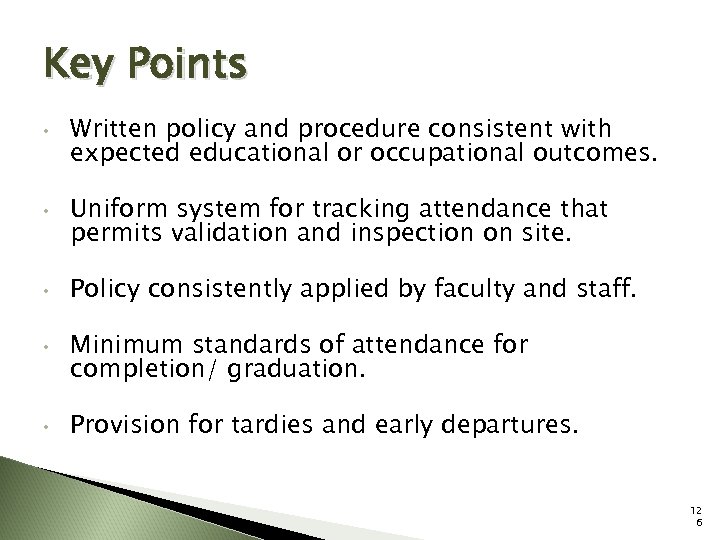 Key Points

• Written policy and procedure consistent with expected educational or occupational outcomes.

• Uniform system for tracking attendance that permits validation and inspection on site.

• Policy consistently applied by faculty and staff.

• Minimum standards of attendance for completion/ graduation.

• Provision for tardies and early departures.

126